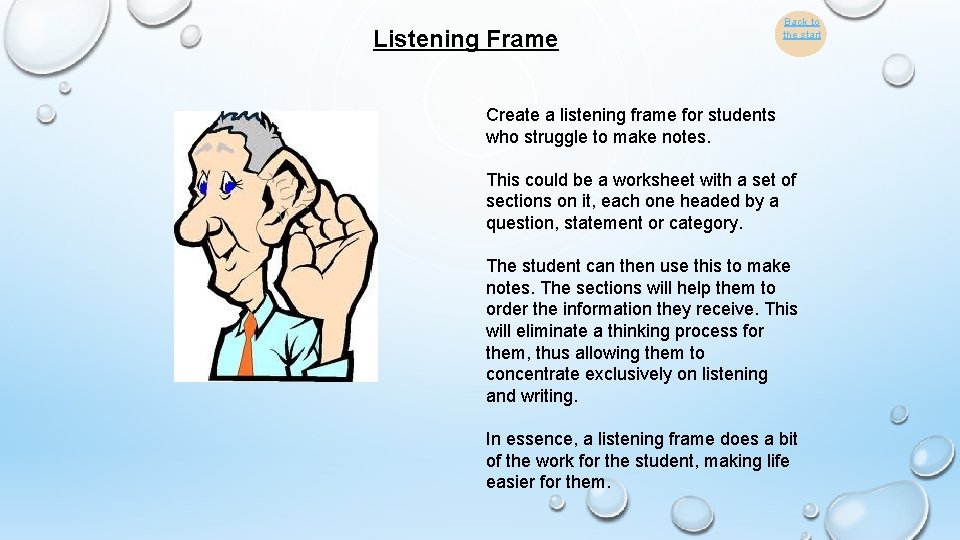 Listening Frame

Back to the start

Create a listening frame for students who struggle to make notes.

This could be a worksheet with a set of sections on it, each one headed by a question, statement or category.

The student can then use this to make notes. The sections will help them to order the information they receive. This will eliminate a thinking process for them, thus allowing them to concentrate exclusively on listening and writing.

In essence, a listening frame does a bit of the work for the student, making life easier for them.